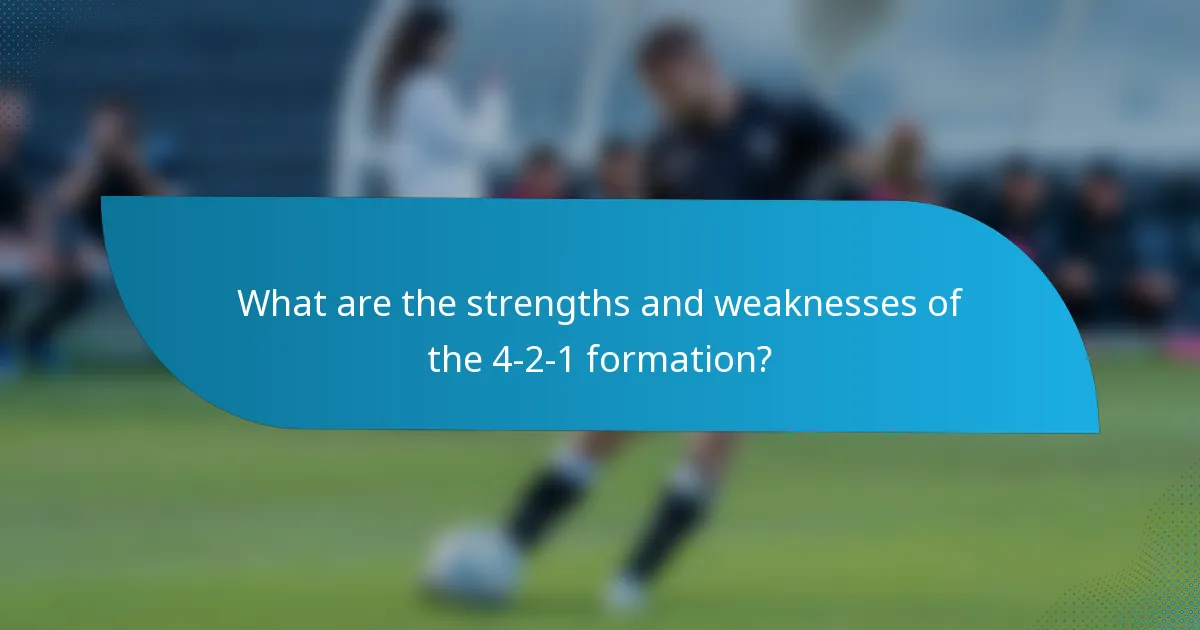 What are the strengths and weaknesses of the 4-2-1 formation?